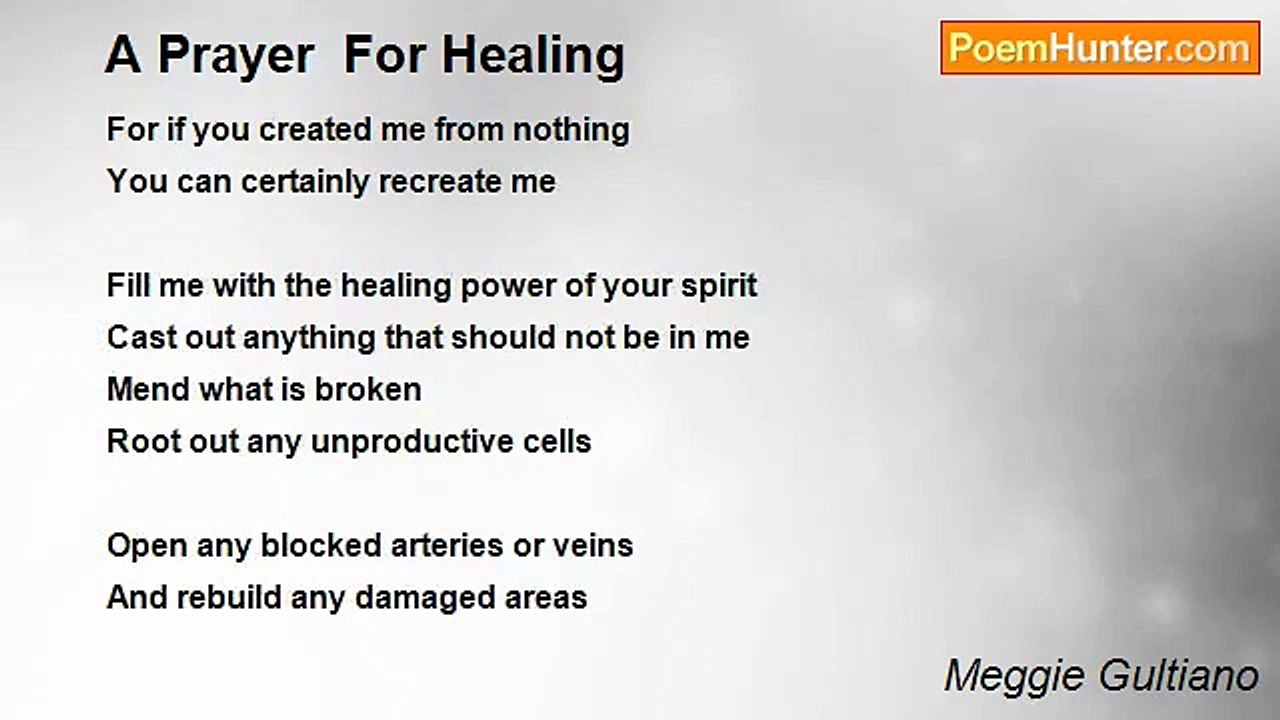 A Prayer  For Healing

PoemHunter.com

For if you created me from nothing
You can certainly recreate me

Fill me with the healing power of your spirit
Cast out anything that should not be in me
Mend what is broken
Root out any unproductive cells

Open any blocked arteries or veins
And rebuild any damaged areas

Meggie Gultiano